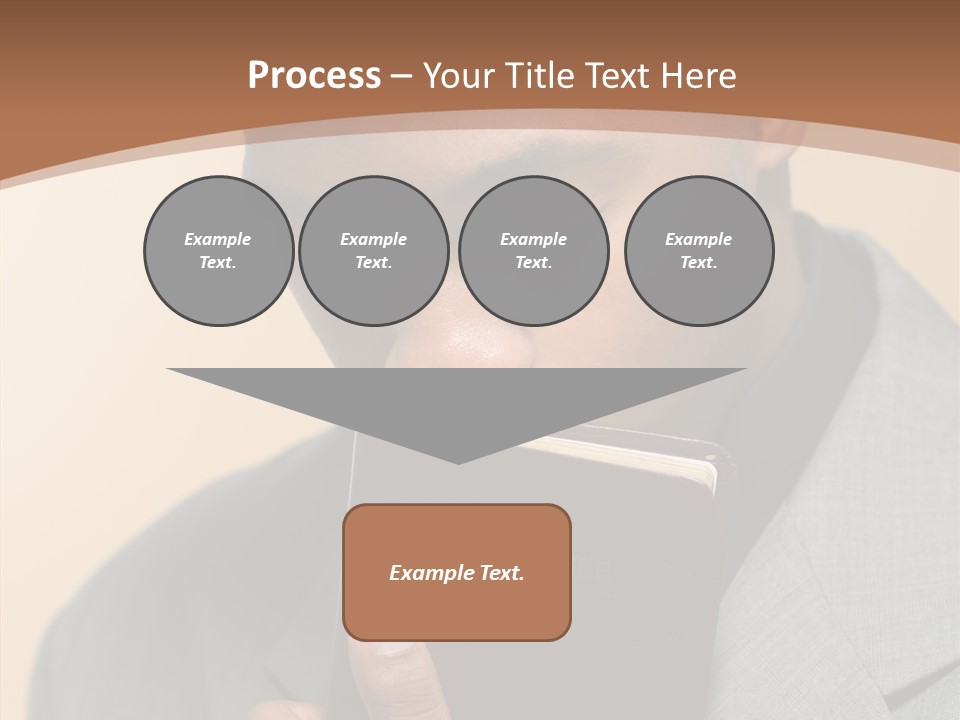 Process – Your Title Text Here

Example Text.

Example Text.

Example Text.

Example Text.

Example Text.